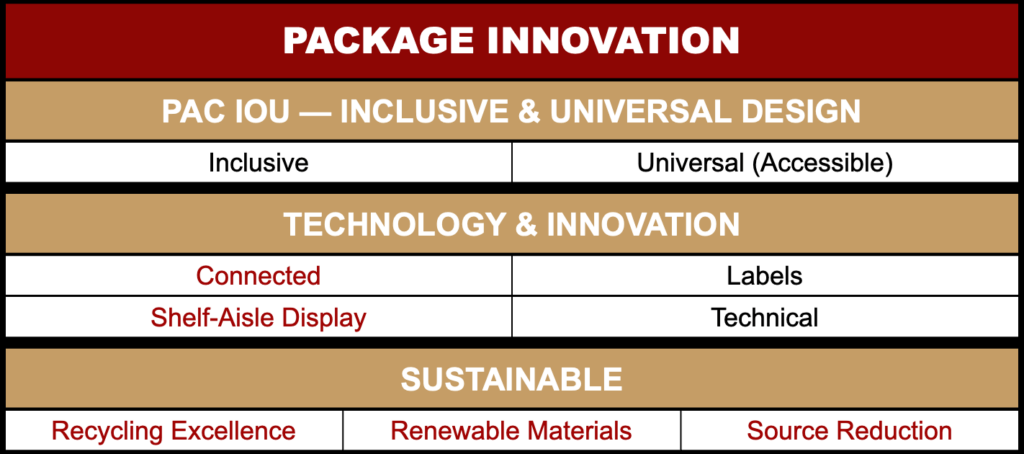 PACKAGE INNOVATION

PAC IOU — INCLUSIVE & UNIVERSAL DESIGN

| Inclusive | Universal (Accessible) |
|---|---|

TECHNOLOGY & INNOVATION

| Connected | Labels |
|---|---|
| Shelf-Aisle Display | Technical |

SUSTAINABLE

| Recycling Excellence | Renewable Materials | Source Reduction |
|---|---|---|